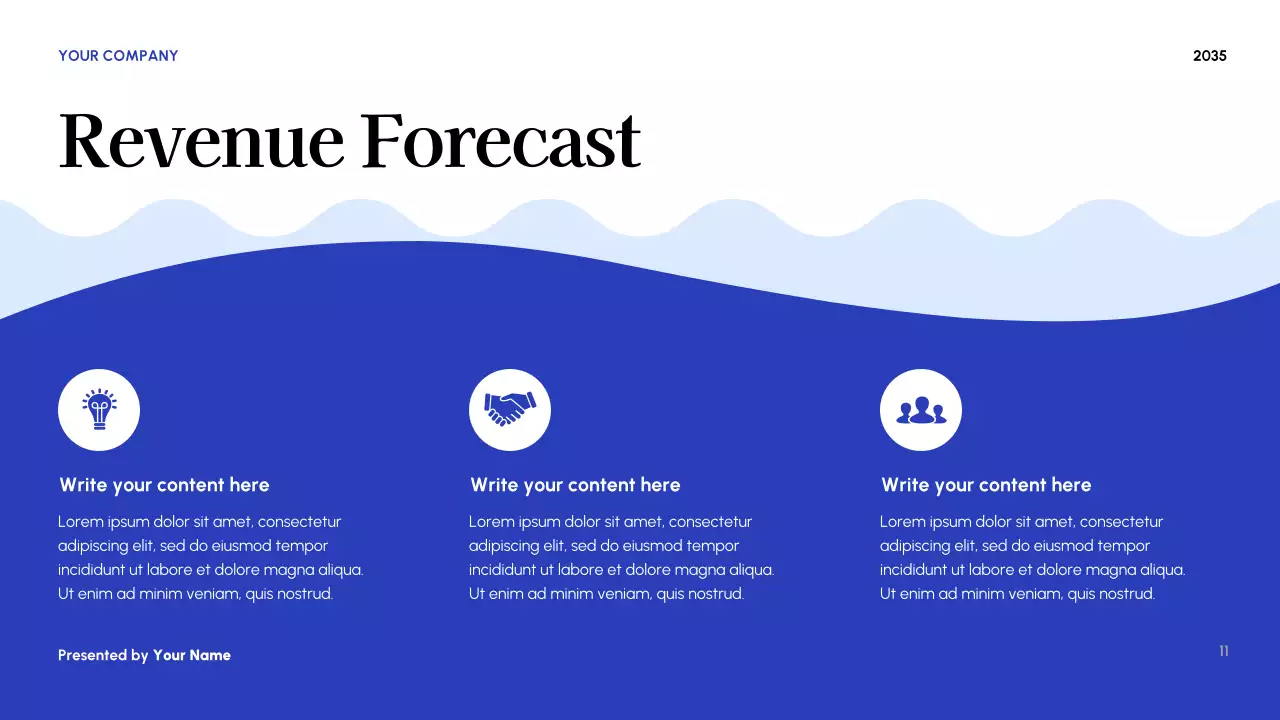 YOUR COMPANY

2035

Revenue Forecast

Write your content here

Lorem ipsum dolor sit amet, consectetur adipiscing elit, sed do eiusmod tempor incididunt ut labore et dolore magna aliqua. Ut enim ad minim veniam, quis nostrud.

Write your content here

Lorem ipsum dolor sit amet, consectetur adipiscing elit, sed do eiusmod tempor incididunt ut labore et dolore magna aliqua. Ut enim ad minim veniam, quis nostrud.

Write your content here

Lorem ipsum dolor sit amet, consectetur adipiscing elit, sed do eiusmod tempor incididunt ut labore et dolore magna aliqua. Ut enim ad minim veniam, quis nostrud.

Presented by Your Name

11